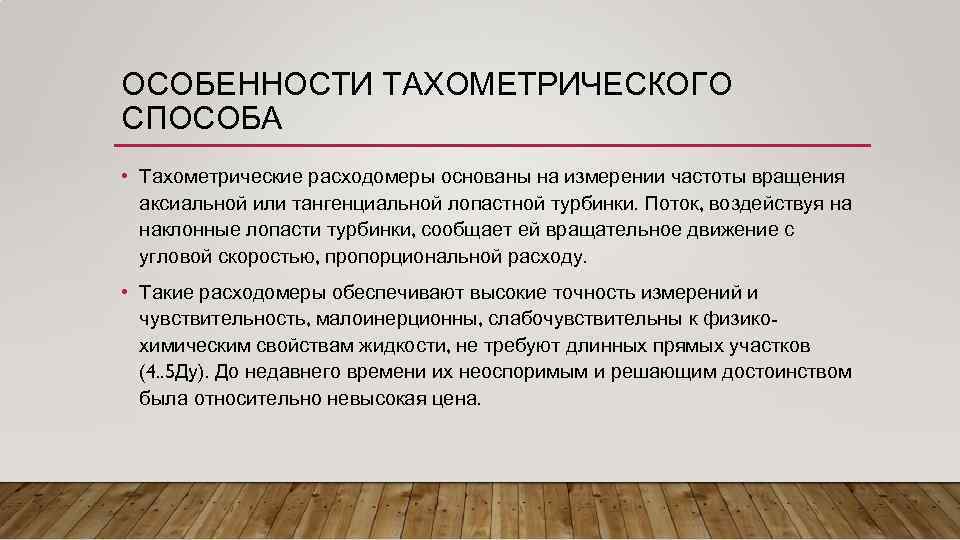 ОСОБЕННОСТИ ТАХОМЕТРИЧЕСКОГО СПОСОБА

• Тахометрические расходомеры основаны на измерении частоты вращения аксиальной или тангенциальной лопастной турбинки. Поток, воздействуя на наклонные лопасти турбинки, сообщает ей вращательное движение с угловой скоростью, пропорциональной расходу.

• Такие расходомеры обеспечивают высокие точность измерений и чувствительность, малоинерционны, слабочувствительны к физико-химическим свойствам жидкости, не требуют длинных прямых участков (4..5Ду). До недавнего времени их неоспоримым и решающим достоинством была относительно невысокая цена.